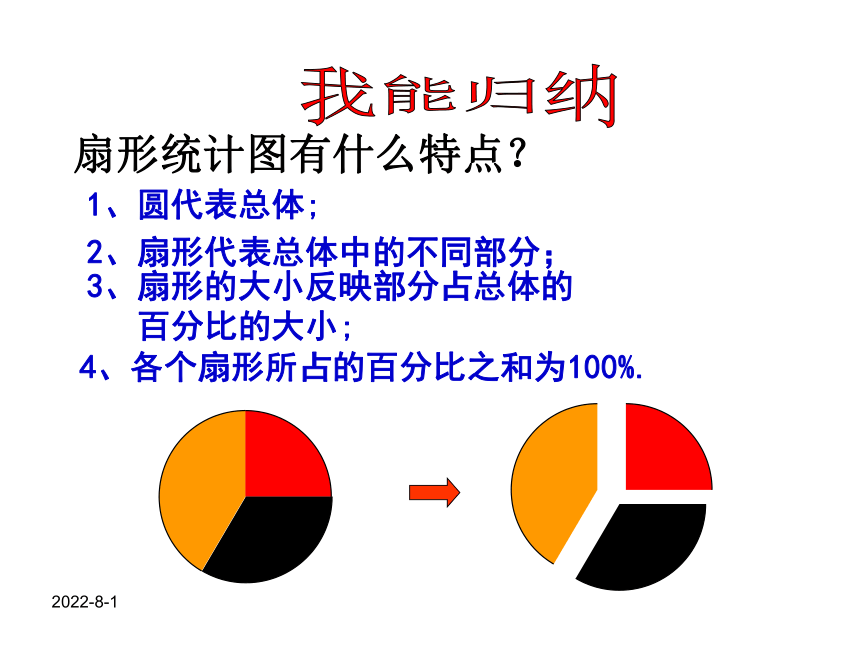 我能归纳

扇形统计图有什么特点？

1、圆代表总体;

2、扇形代表总体中的不同部分；

3、扇形的大小反映部分占总体的百分比的大小；

4、各个扇形所占的百分比之和为100%.

2022-8-1